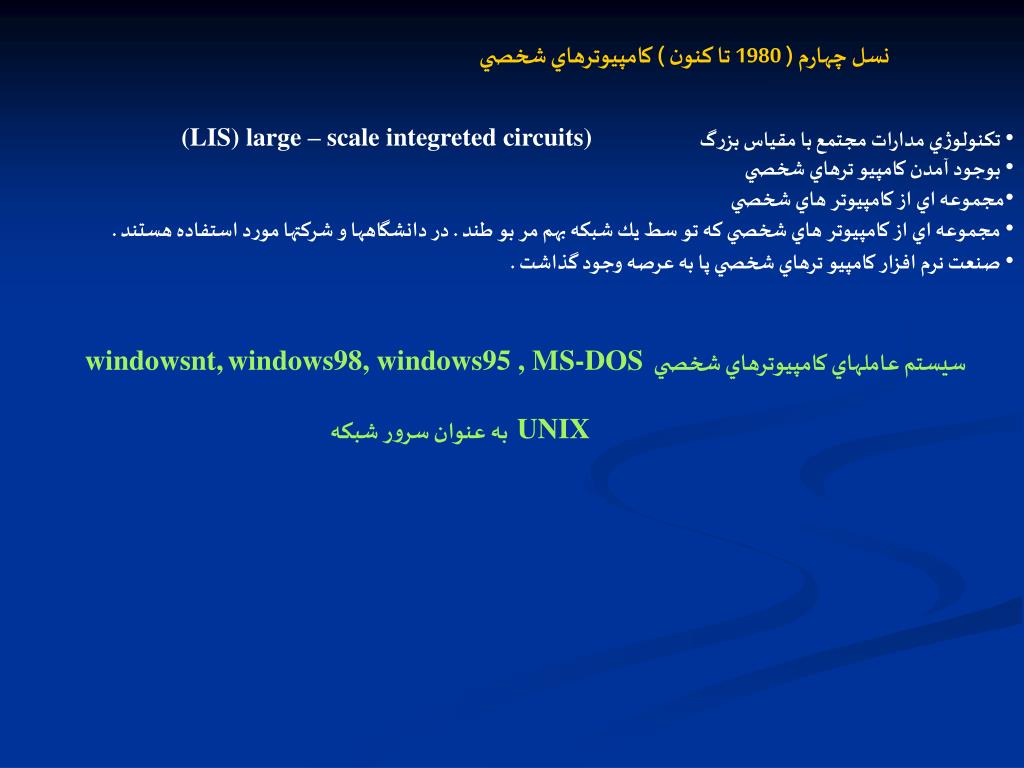 نسل چهارم ( 1980 تا كنون ) كامپيوترهاي شخصي

• تكنولوژي مدارات مجتمع با مقياس بزرگ (LIS) large – scale integreted circuits)
• بوجود آمدن كامپيو ترهاي شخصي
•مجموعه اي از كامپيوتر هاي شخصي
• مجموعه اي از كامپيوتر هاي شخصي كه تو سط يك شبكه بهم مر بو طند . در دانشگاهها و شركتها مورد استفاده هستند .
• صنعت نرم افزار كامپيو ترهاي شخصي پا به عرصه وجود گذاشت .

سيستم عاملهاي كامپيوترهاي شخصي windowsnt, windows98, windows95 , MS-DOS

UNIX به عنوان سرور شبكه